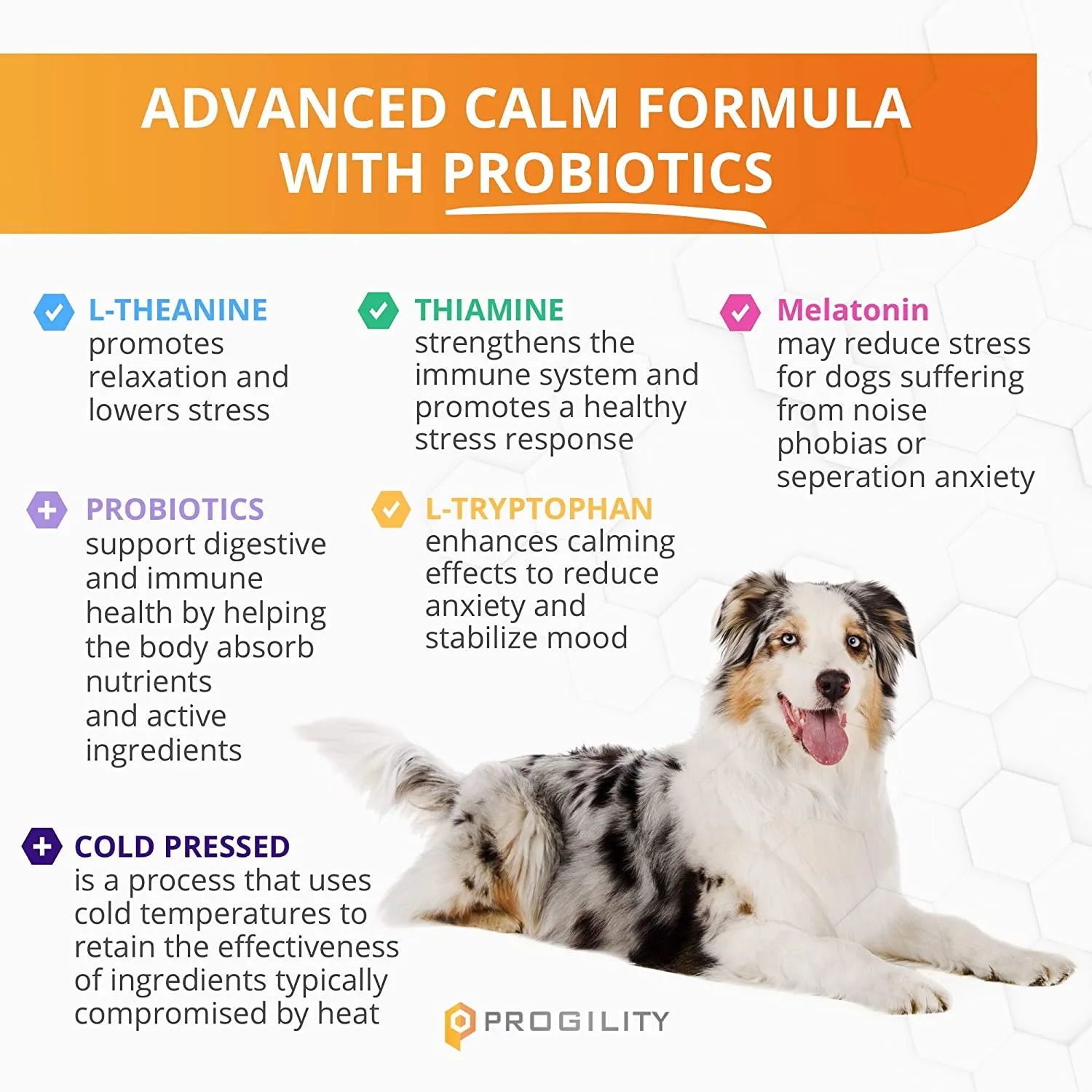 ADVANCED CALM FORMULA WITH PROBIOTICS

L-THEANINE
promotes relaxation and lowers stress

THIAMINE
strengthens the immune system and promotes a healthy stress response

Melatonin
may reduce stress for dogs suffering from noise phobias or seperation anxiety

PROBIOTICS
support digestive and immune health by helping the body absorb nutrients and active ingredients

L-TRYPTOPHAN
enhances calming effects to reduce anxiety and stabilize mood

COLD PRESSED
is a process that uses cold temperatures to retain the effectiveness of ingredients typically compromised by heat

PROGILITY